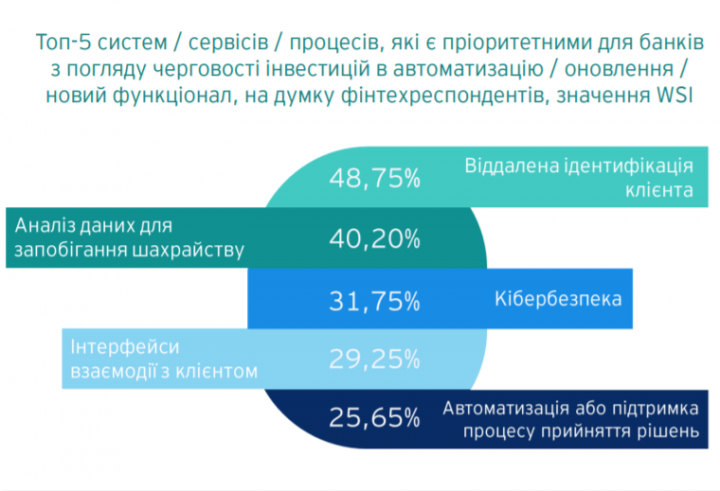 Топ-5 систем / сервісів / процесів, які є пріоритетними для банків з погляду черговості інвестицій в автоматизацію / оновлення / новий функціонал, на думку фінтехреспондентів, значення WSI

48,75% Віддалена ідентифікація клієнта

Аналіз даних для запобігання шахрайству 40,20%

31,75% Кібербезпека

Інтерфейси взаємодії з клієнтом 29,25%

25,65% Автоматизація або підтримка процесу прийняття рішень